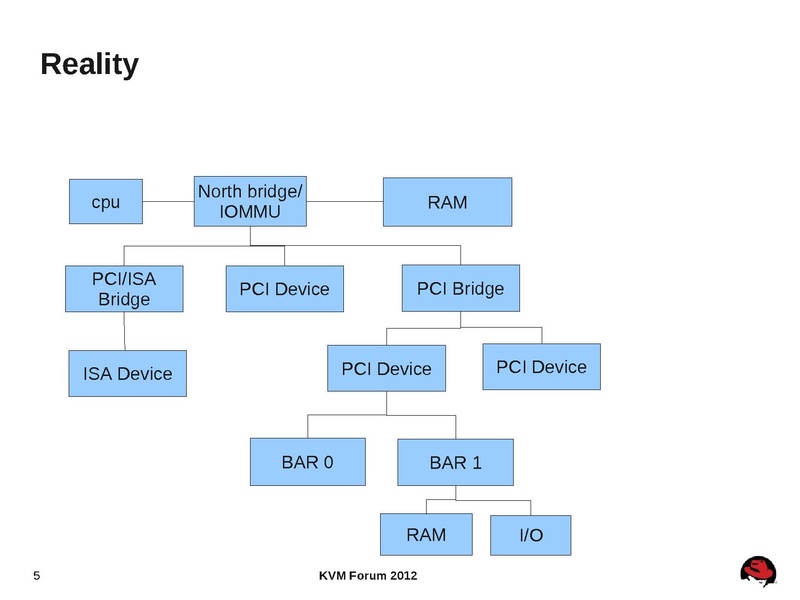 Reality

cpu

North bridge/ IOMMU

RAM

PCI/ISA Bridge

PCI Device

PCI Bridge

ISA Device

PCI Device

PCI Device

BAR 0

BAR 1

RAM

I/O

5

KVM Forum 2012